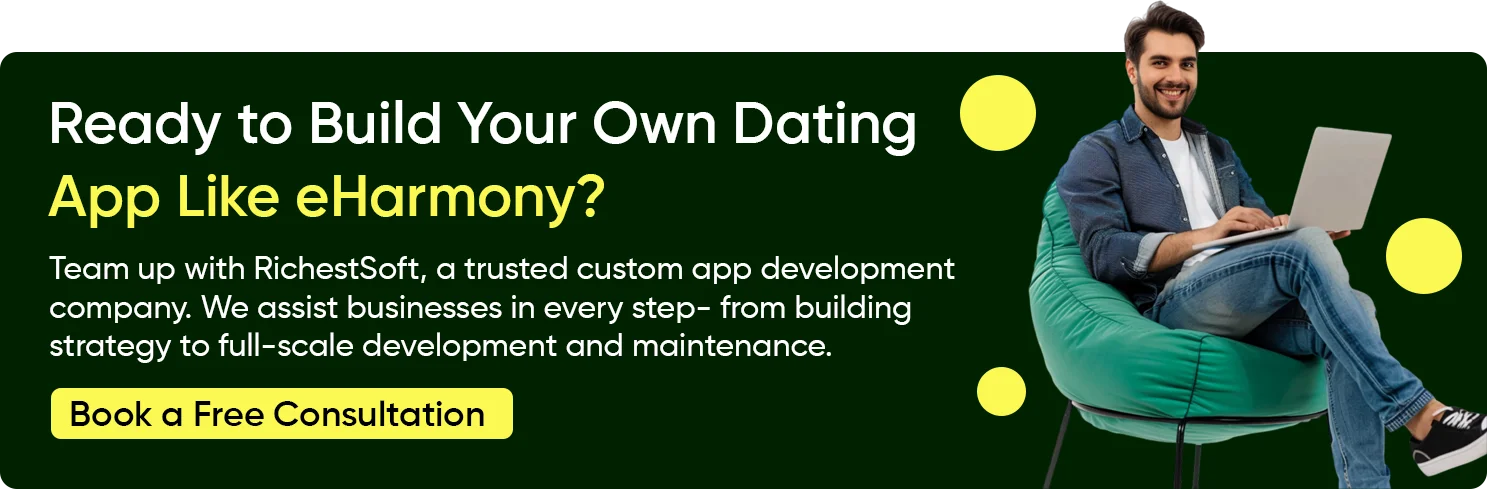 Ready to Build Your Own Dating App Like eHarmony?

Team up with RichestSoft, a trusted custom app development company. We assist businesses in every step- from building strategy to full-scale development and maintenance.

Book a Free Consultation